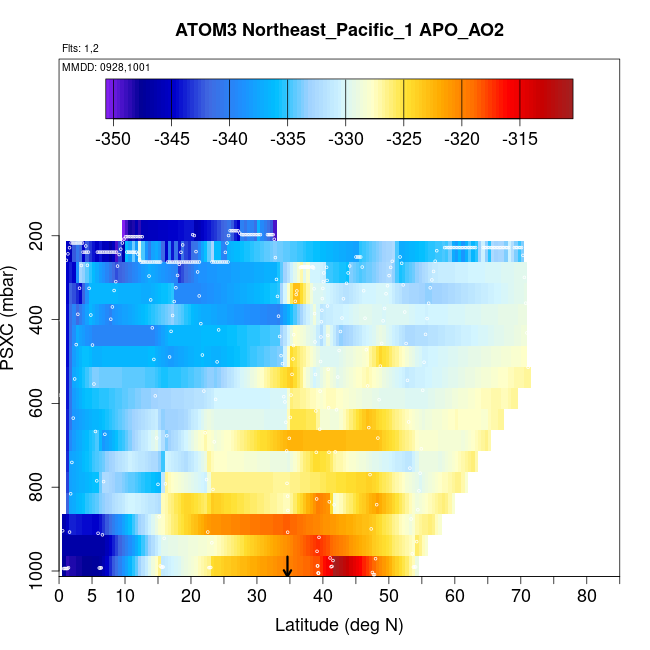 ATOM3 Northeast_Pacific_1 APO_AO2

Flts: 1,2

MMDD: 0928,1001

-350 -345 -340 -335 -330 -325 -320 -315

PSXC (mbar)

200
400
600
800
1000

0 5 10 20 30 40 50 60 70 80

Latitude (deg N)